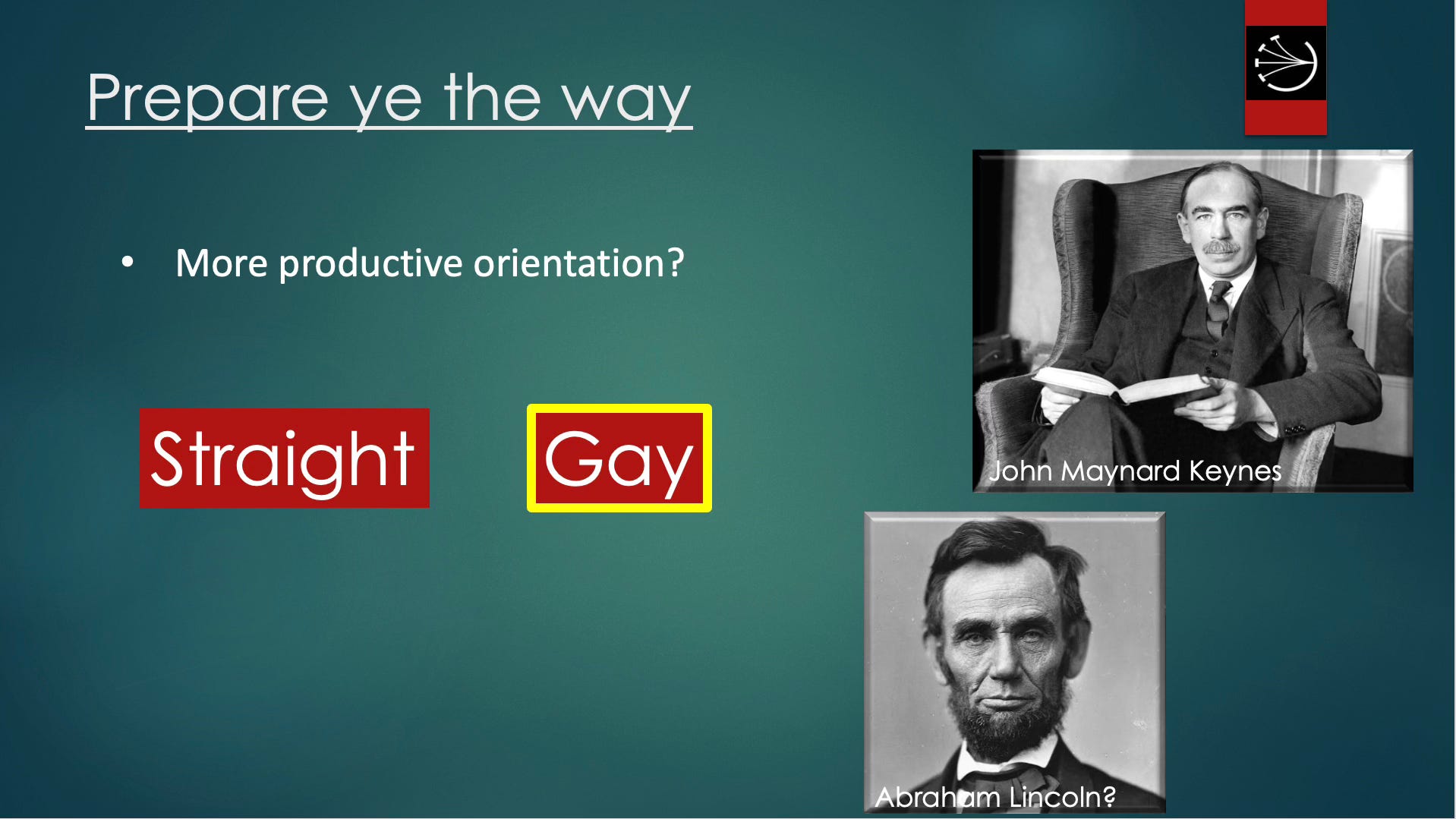 Prepare ye the way

• More productive orientation?

Straight

Gay

John Maynard Keynes

Abraham Lincoln?